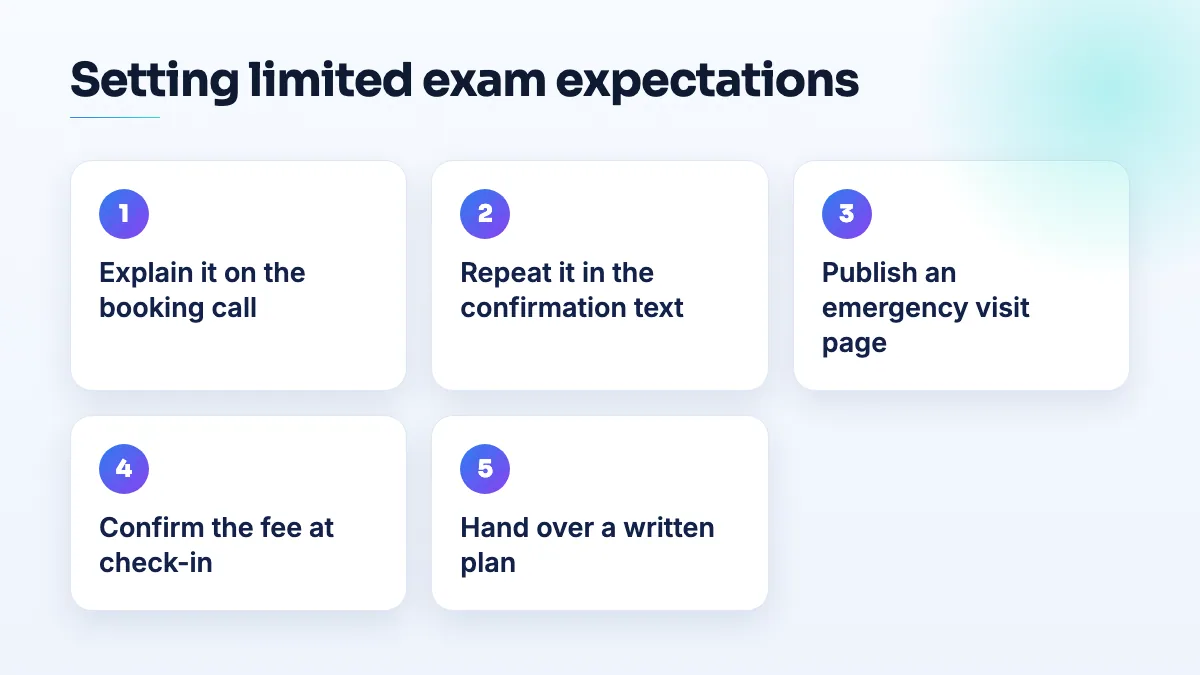 Setting limited exam expectations

1

Explain it on the booking call

2

Repeat it in the confirmation text

3

Publish an emergency visit page

4

Confirm the fee at check-in

5

Hand over a written plan